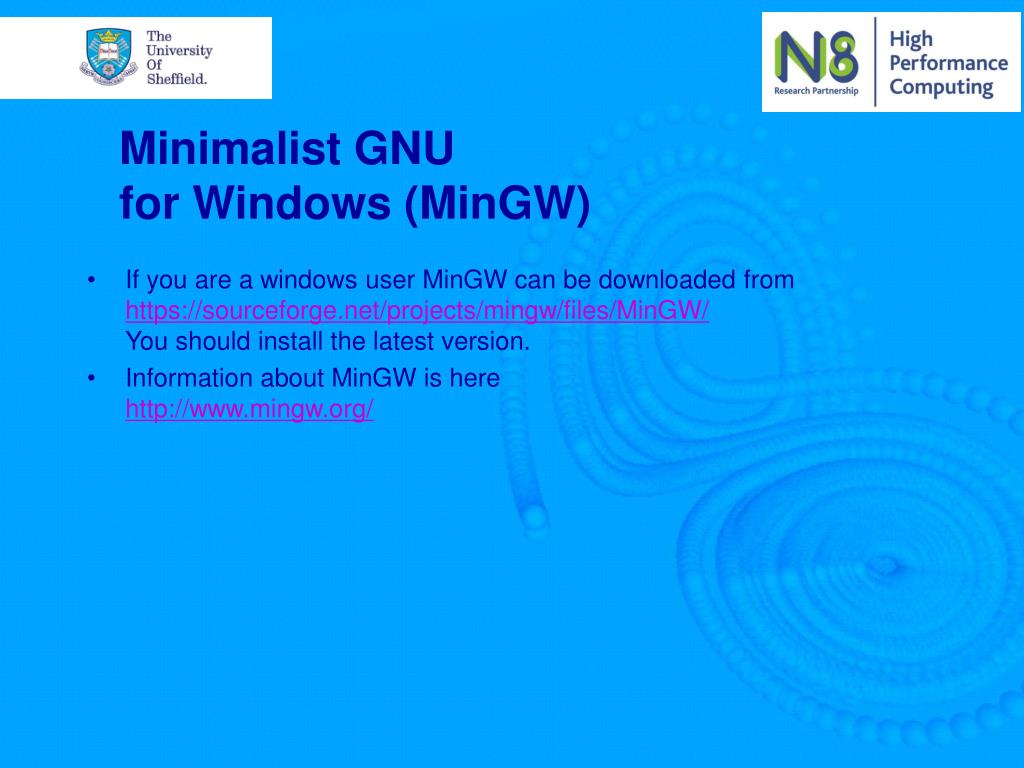 The University Of Sheffield.

N8 Research Partnership

High Performance Computing

Minimalist GNU
for Windows (MinGW)

• If you are a windows user MinGW can be downloaded from https://sourceforge.net/projects/mingw/files/MinGW/
You should install the latest version.

• Information about MinGW is here http://www.mingw.org/